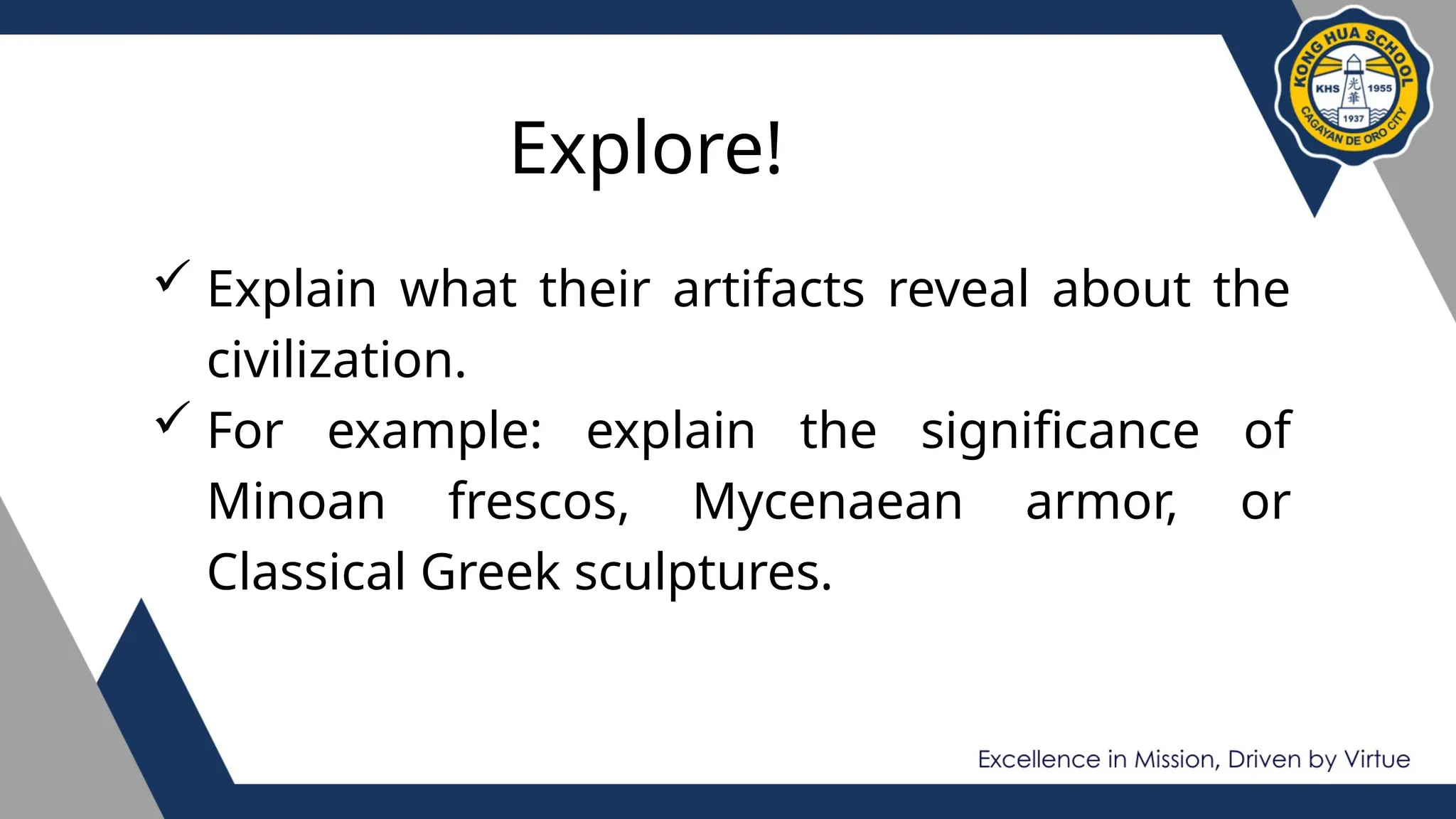 KONG HUA SCHOOL
KHS 光華 1955
1937
CAGAYAN DE ORO CITY

Explore!

✓ Explain what their artifacts reveal about the civilization.
✓ For example: explain the significance of Minoan frescos, Mycenaean armor, or Classical Greek sculptures.

Excellence in Mission, Driven by Virtue